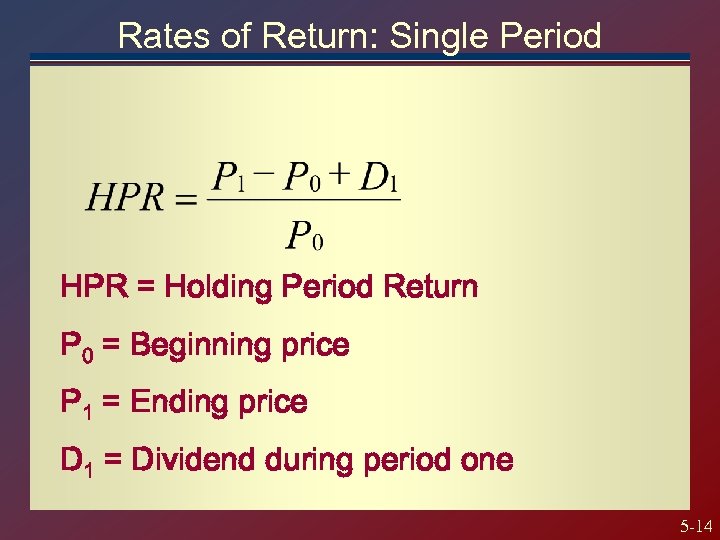 Rates of Return: Single Period

$HPR = \frac{P_1 - P_0 + D_1}{P_0}$

HPR = Holding Period Return

$P_0$ = Beginning price

$P_1$ = Ending price

$D_1$ = Dividend during period one

5-14